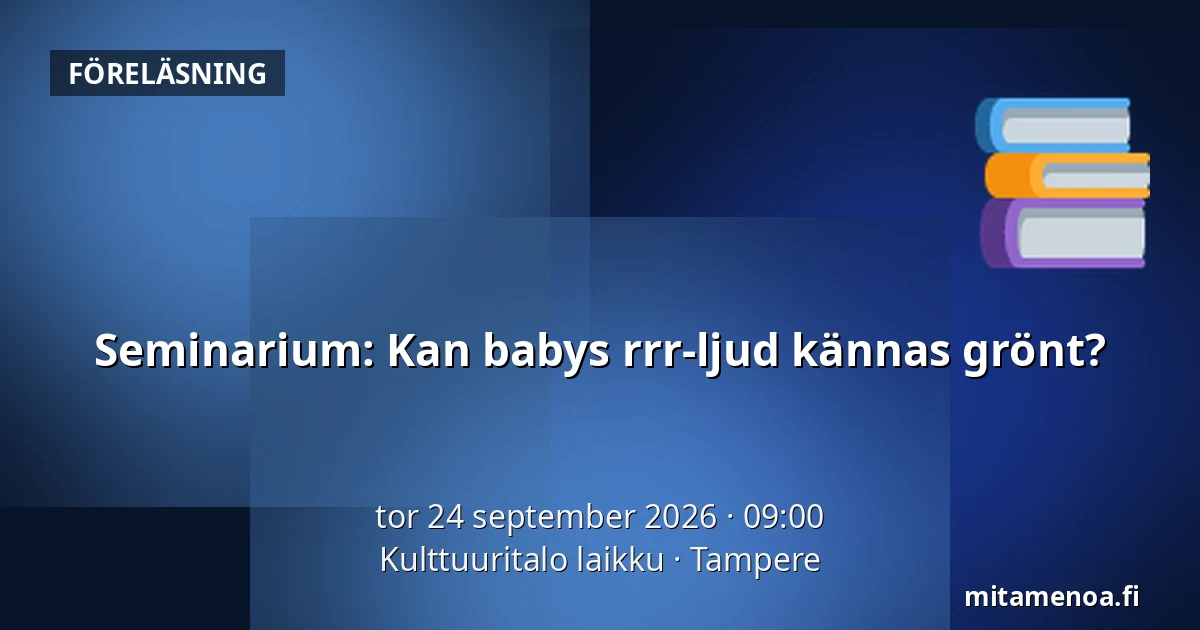 FÖRELÄSNING

Seminarium: Kan babys rrr-ljud kännas grönt?

tor 24 september 2026 · 09:00
Kulttuuritalo laikku · Tampere

mitamenoa.fi